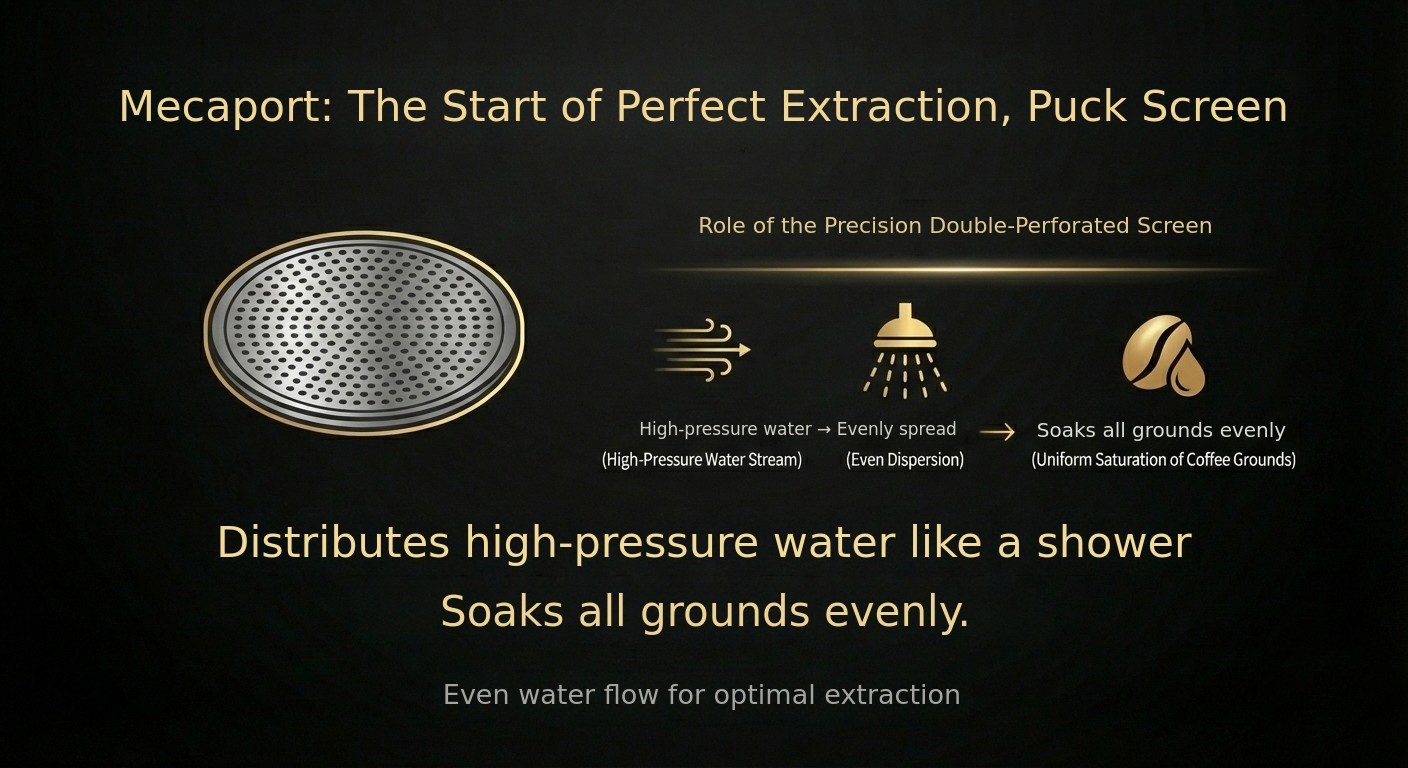 Mecaport: The Start of Perfect Extraction, Puck Screen

Role of the Precision Double-Perforated Screen

High-pressure water → Evenly spread → Soaks all grounds evenly

(High-Pressure Water Stream) (Even Dispersion) (Uniform Saturation of Coffee Grounds)

Distributes high-pressure water like a shower

Soaks all grounds evenly.

Even water flow for optimal extraction